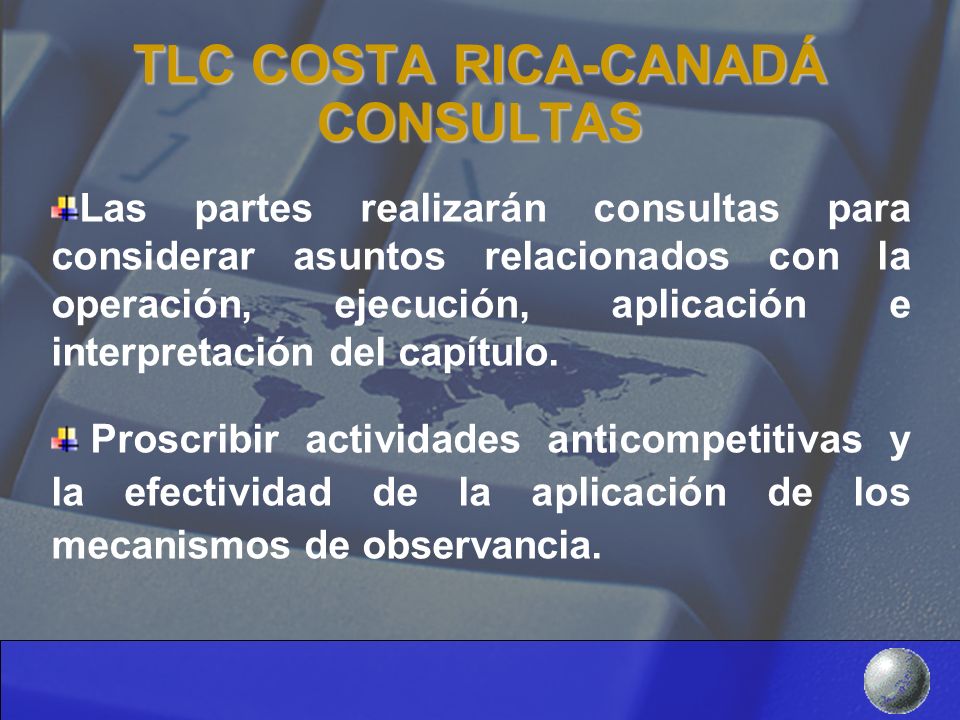 TLC COSTA RICA-CANADÁ
CONSULTAS

Las partes realizarán consultas para considerar asuntos relacionados con la operación, ejecución, aplicación e interpretación del capítulo.

Proscribir actividades anticompetitivas y la efectividad de la aplicación de los mecanismos de observancia.